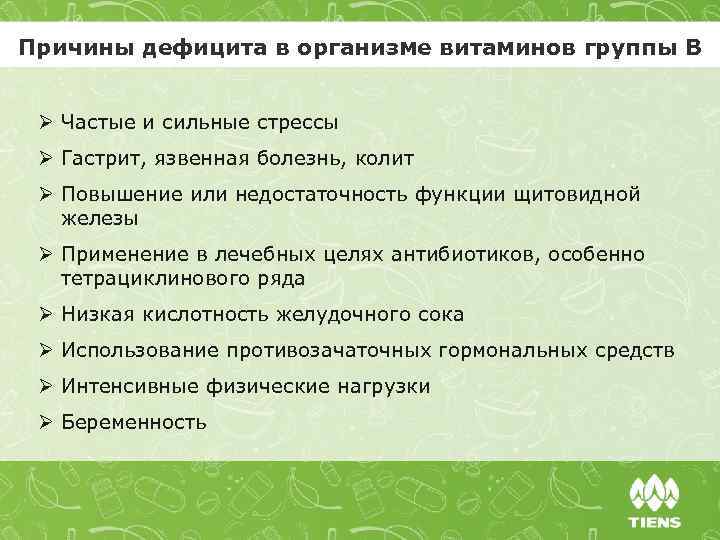 Причины дефицита в организме витаминов группы В

➢ Частые и сильные стрессы

➢ Гастрит, язвенная болезнь, колит

➢ Повышение или недостаточность функции щитовидной железы

➢ Применение в лечебных целях антибиотиков, особенно тетрациклинового ряда

➢ Низкая кислотность желудочного сока

➢ Использование противозачаточных гормональных средств

➢ Интенсивные физические нагрузки

➢ Беременность

TIENS